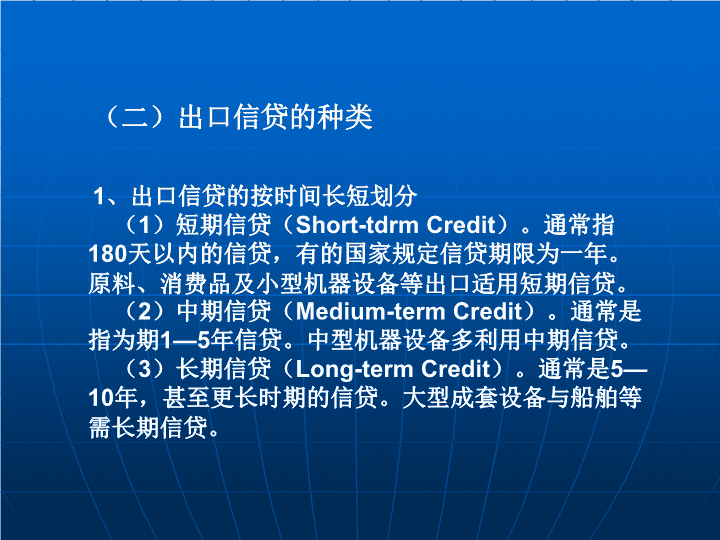 （二）出口信贷的种类

1、出口信贷的按时间长短划分

（1）短期信贷（Short-tdrm Credit）。通常指180天以内的信贷，有的国家规定信贷期限为一年。原料、消费品及小型机器设备等出口适用短期信贷。

（2）中期信贷（Medium-term Credit）。通常是指为期1—5年信贷。中型机器设备多利用中期信贷。

（3）长期信贷（Long-term Credit）。通常是5—10年，甚至更长时期的信贷。大型成套设备与船舶等需长期信贷。